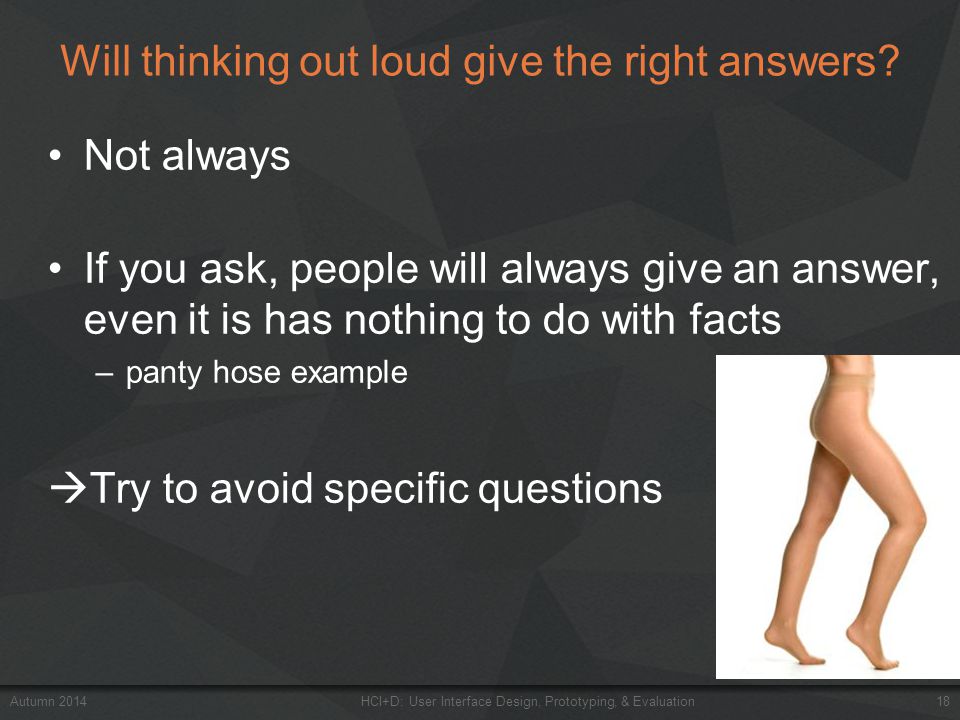 Will thinking out loud give the right answers?

• Not always

• If you ask, people will always give an answer, even it is has nothing to do with facts
– panty hose example

→Try to avoid specific questions

Autumn 2014 HCI+D: User Interface Design, Prototyping, & Evaluation 18